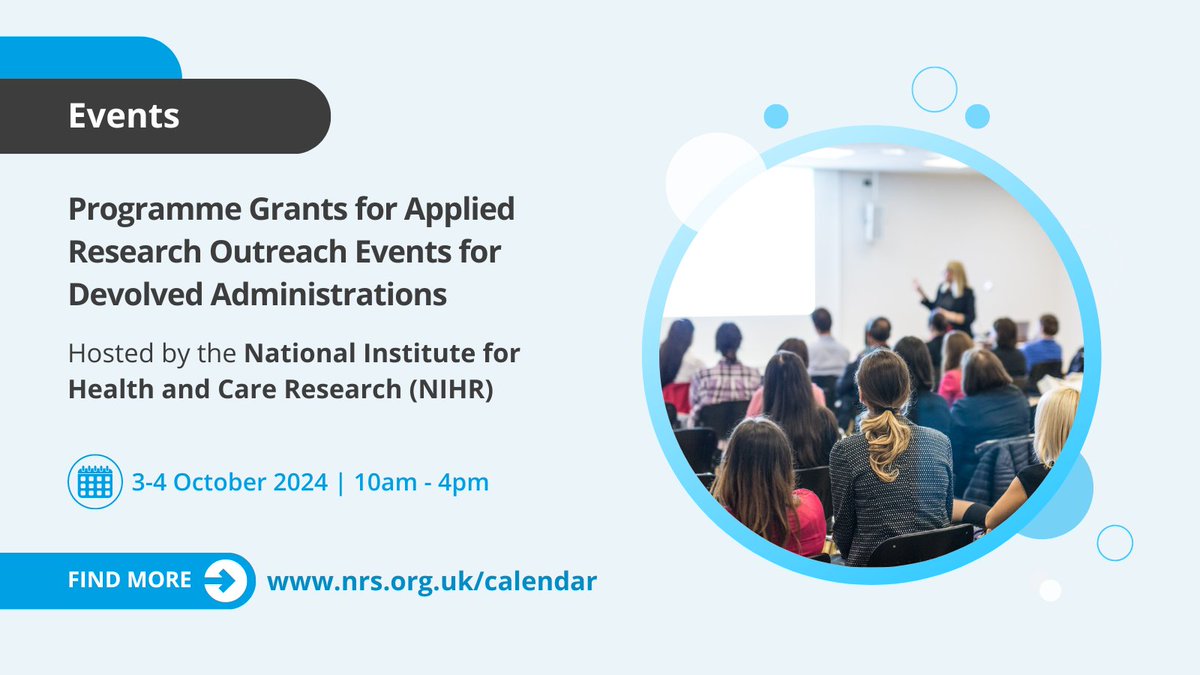 Events

Programme Grants for Applied Research Outreach Events for Devolved Administrations

Hosted by the National Institute for Health and Care Research (NIHR)

3-4 October 2024 | 10am - 4pm

FIND MORE

www.nrs.org.uk/calendar